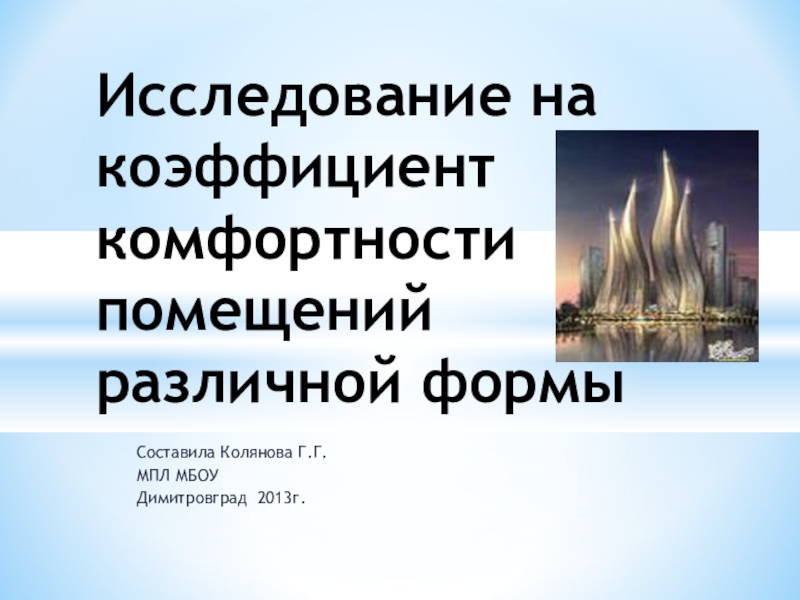 Исследование на коэффициент комфортности помещений различной формы

Составила Колянова Г.Г.
МПЛ МБОУ
Димитровград 2013г.